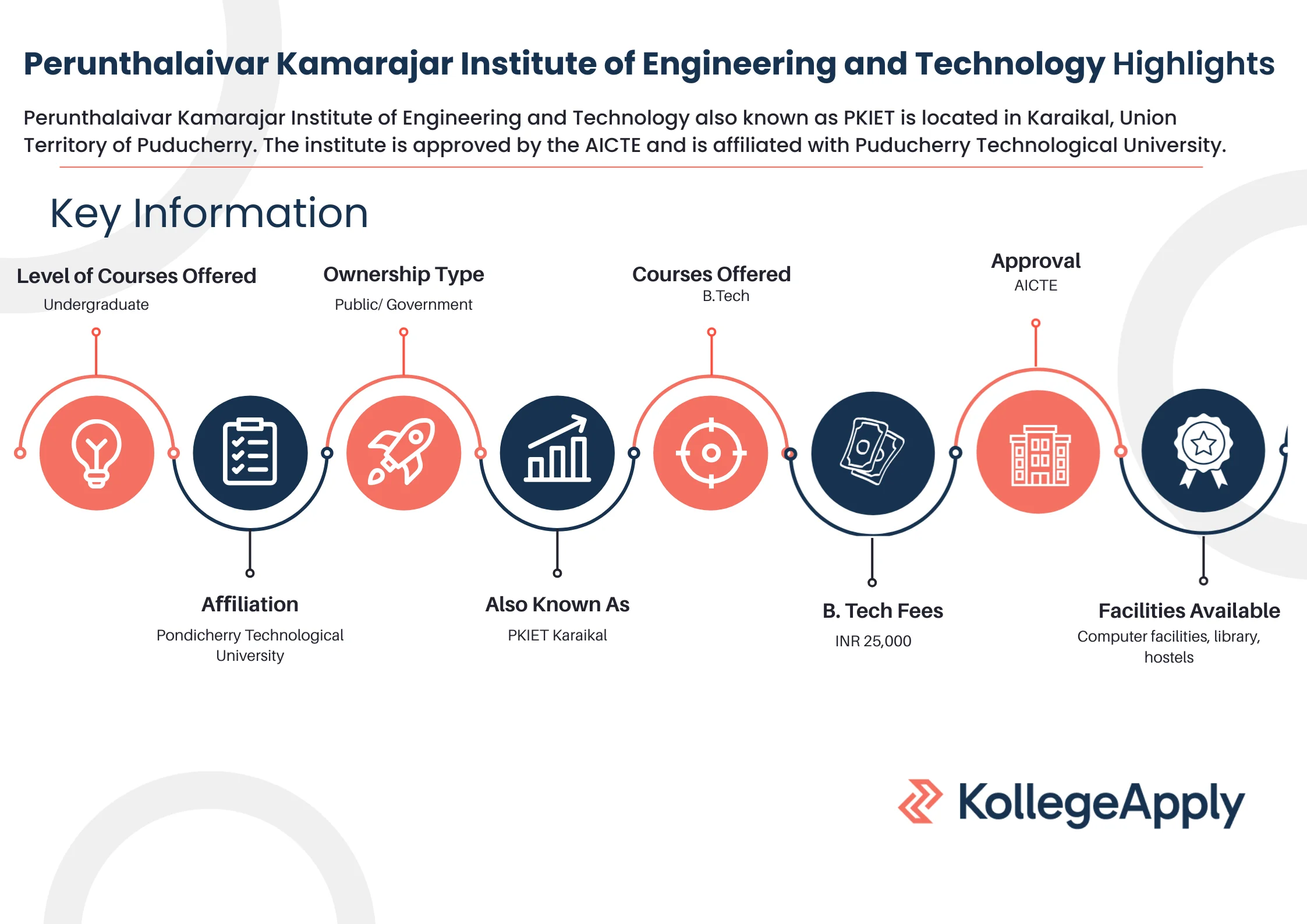 Perunthalaivar Kamarajar Institute of Engineering and Technology Highlights

Perunthalaivar Kamarajar Institute of Engineering and Technology also known as PKIET is located in Karaikal, Union Territory of Puducherry. The institute is approved by the AICTE and is affiliated with Puducherry Technological University.

Key Information

Level of Courses Offered
Undergraduate

Affiliation
Pondicherry Technological University

Ownership Type
Public/ Government

Also Known As
PKIET Karaikal

Courses Offered
B.Tech

B. Tech Fees
INR 25,000

Approval
AICTE

Facilities Available
Computer facilities, library, hostels

KollegeApply